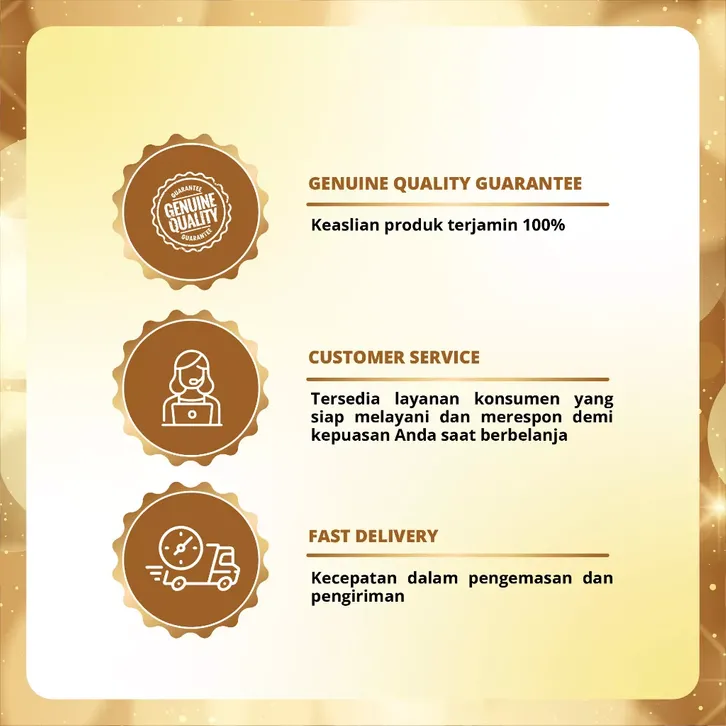 GUARANTEE
GENUINE QUALITY
GUARANTEE

GENUINE QUALITY GUARANTEE

Keaslian produk terjamin 100%

CUSTOMER SERVICE

Tersedia layanan konsumen yang siap melayani dan merespon demi kepuasan Anda saat berbelanja

FAST DELIVERY

Kecepatan dalam pengemasan dan pengiriman